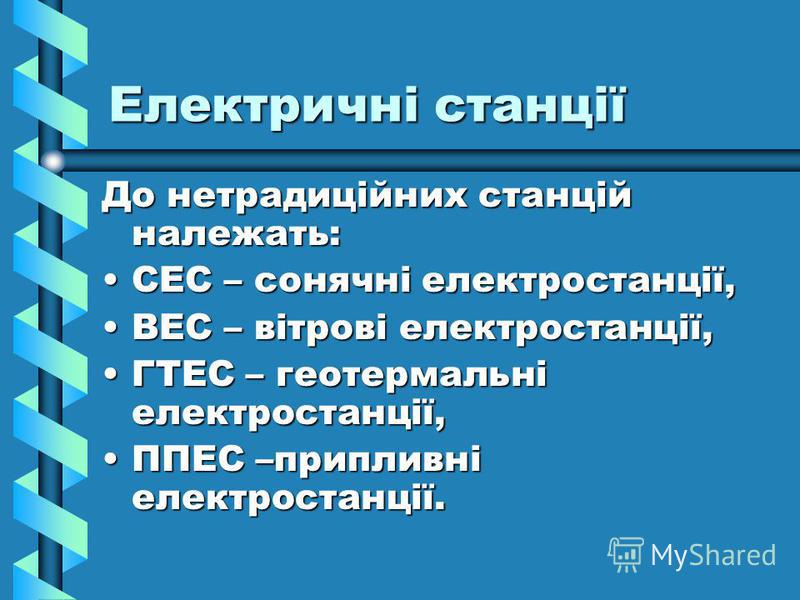 Електричні станції

До нетрадиційних станцій належать:

• СЕС – сонячні електростанції,
• ВЕС – вітрові електростанції,
• ГТЕС – геотермальні електростанції,
• ППЕС –припливні електростанції.

MyShared